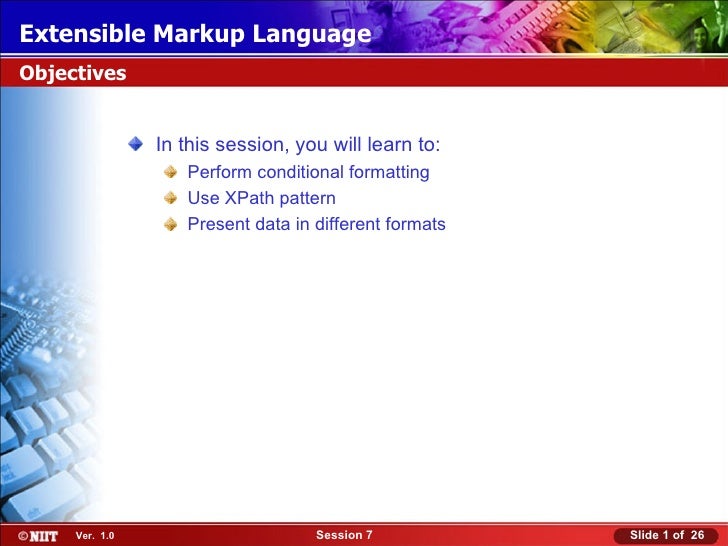 Extensible Markup Language

Objectives

In this session, you will learn to:

Perform conditional formatting

Use XPath pattern

Present data in different formats

©NIIT Ver. 1.0 Session 7 Slide 1 of 26